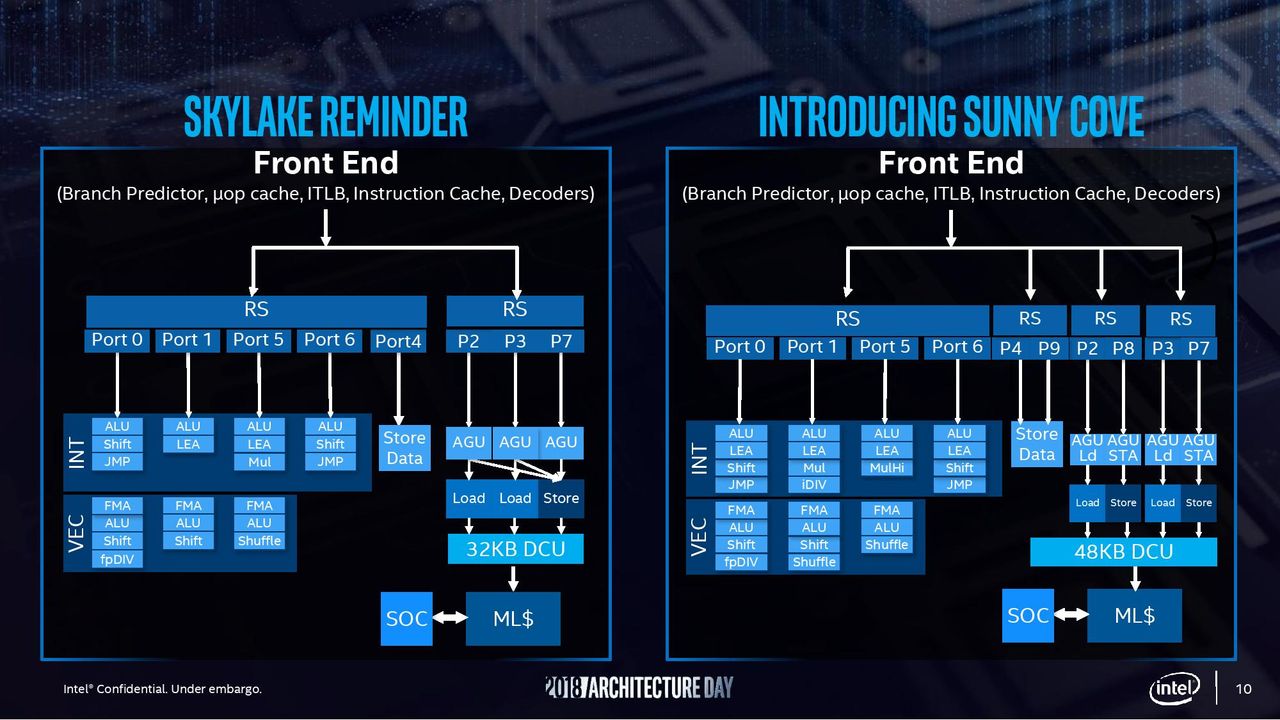 SKYLAKE REMINDER

Front End

(Branch Predictor, μop cache, ITLB, Instruction Cache, Decoders)

RS

Port 0 Port 1 Port 5 Port 6 Port4

RS

P2 P3 P7

INT

ALU
Shift
JMP

ALU
LEA

ALU
LEA
Mul

ALU
Shift
JMP

Store Data

AGU AGU AGU

Load Load Store

VEC

FMA
ALU
Shift
fpDIV

FMA
ALU
Shift

FMA
ALU
Shuffle

32KB DCU

SOC

ML$

INTRODUCING SUNNY COVE

Front End

(Branch Predictor, μop cache, ITLB, Instruction Cache, Decoders)

RS

Port 0 Port 1 Port 5 Port 6

RS

P4 P9

RS

P2 P8

RS

P3 P7

INT

ALU
LEA
Shift
JMP

ALU
LEA
Mul
iDIV

ALU
LEA
MulHi

ALU
LEA
Shift
JMP

Store Data

AGU Ld AGU STA AGU Ld AGU STA

Load Store Load Store

VEC

FMA
ALU
Shift
fpDIV

FMA
ALU
Shift
Shuffle

FMA
ALU
Shuffle

48KB DCU

SOC

ML$

Intel® Confidential. Under embargo.

2018 ARCHITECTURE DAY

intel

10